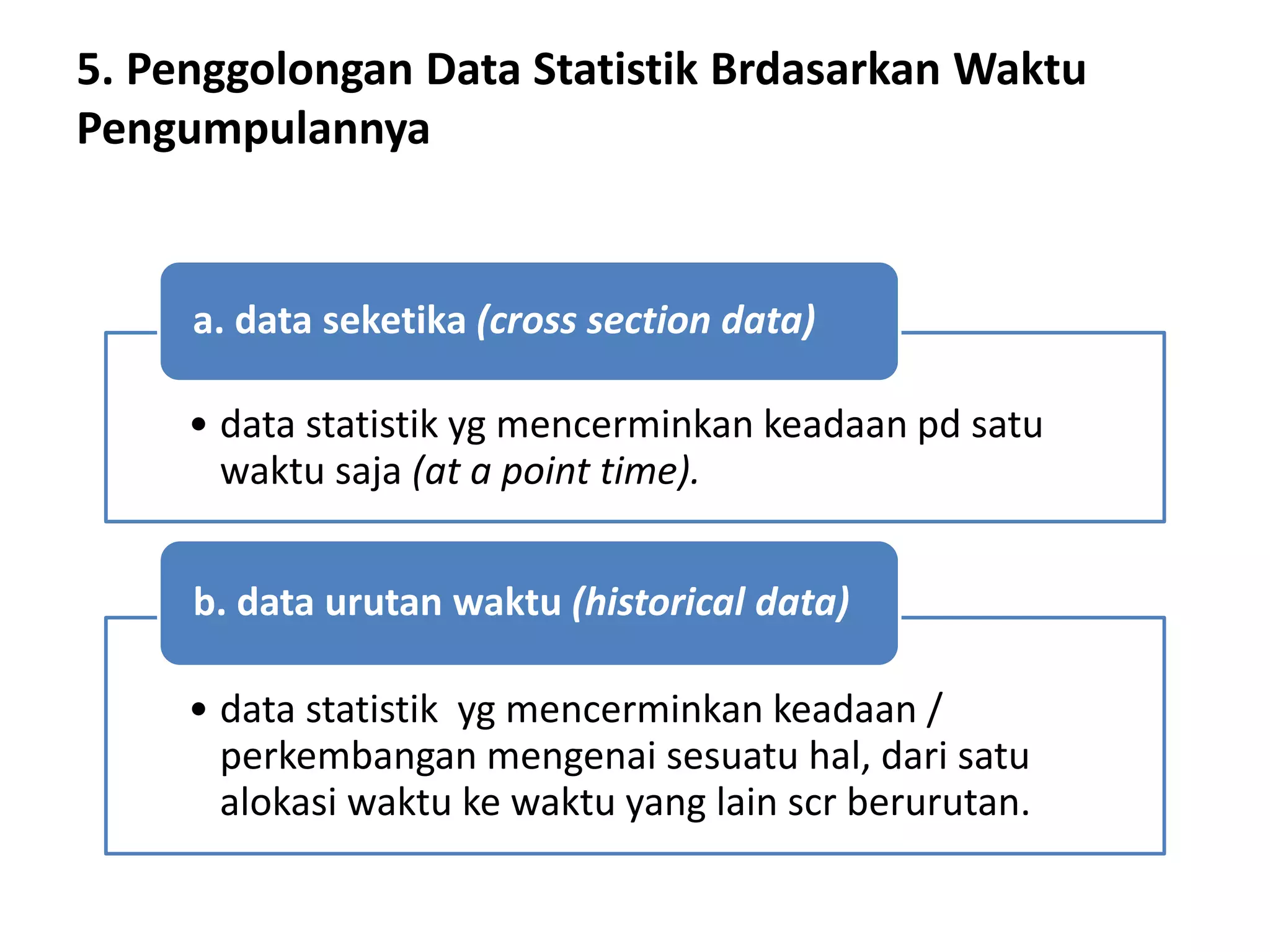 5. Penggolongan Data Statistik Brdasarkan Waktu Pengumpulannya

a. data seketika (cross section data)

• data statistik yg mencerminkan keadaan pd satu waktu saja (at a point time).

b. data urutan waktu (historical data)

• data statistik yg mencerminkan keadaan / perkembangan mengenai sesuatu hal, dari satu alokasi waktu ke waktu yang lain scr berurutan.